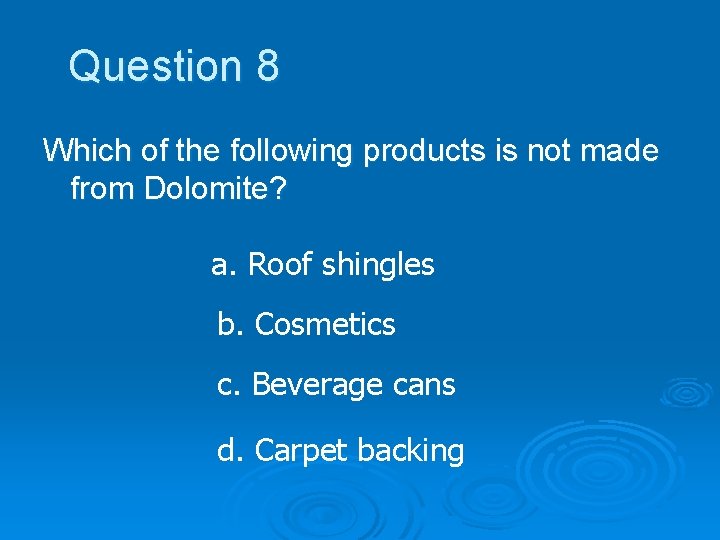 Question 8

Which of the following products is not made from Dolomite?

a. Roof shingles

b. Cosmetics

c. Beverage cans

d. Carpet backing